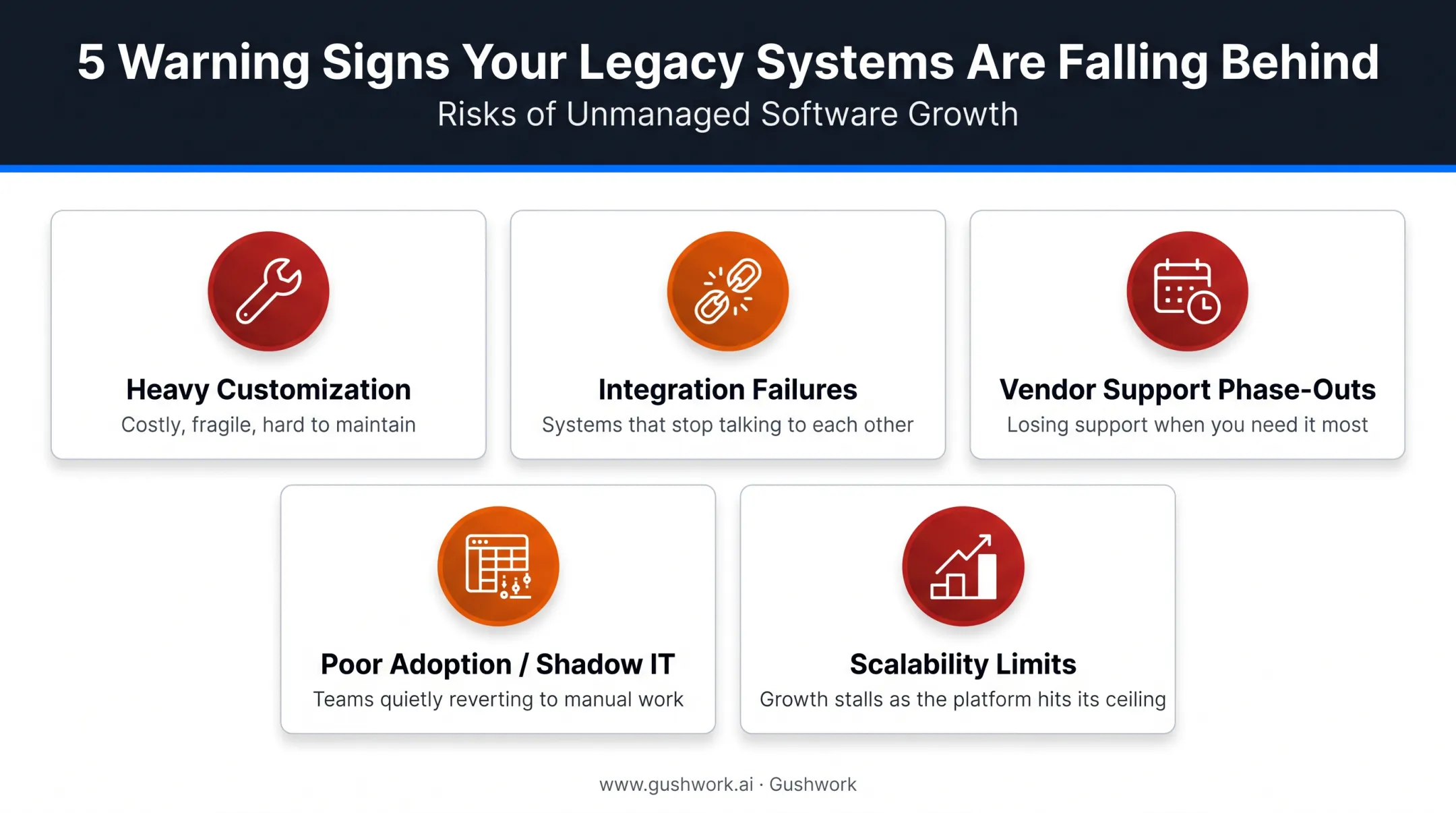 5 Warning Signs Your Legacy Systems Are Falling Behind
Risks of Unmanaged Software Growth

Heavy Customization
Costly, fragile, hard to maintain

Integration Failures
Systems that stop talking to each other

Vendor Support Phase-Outs
Losing support when you need it most

Poor Adoption / Shadow IT
Teams quietly reverting to manual work

Scalability Limits
Growth stalls as the platform hits its ceiling

www.gushwork.ai · Gushwork